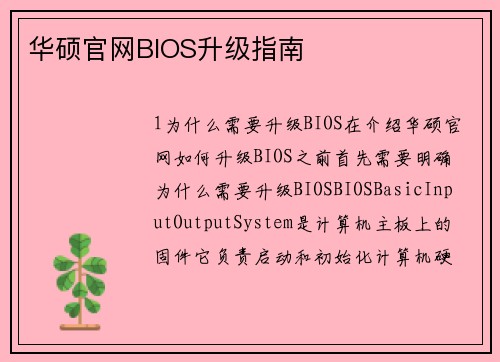 华硕官网BIOS升级指南

1为什么需要升级BIOS在介绍华硕官网如何升级BIOS之前首先需要明确为什么需要升级BIOSBIOSBasicInputOutputSystem是计算机主板上的固件它负责启动和初始化计算机硬